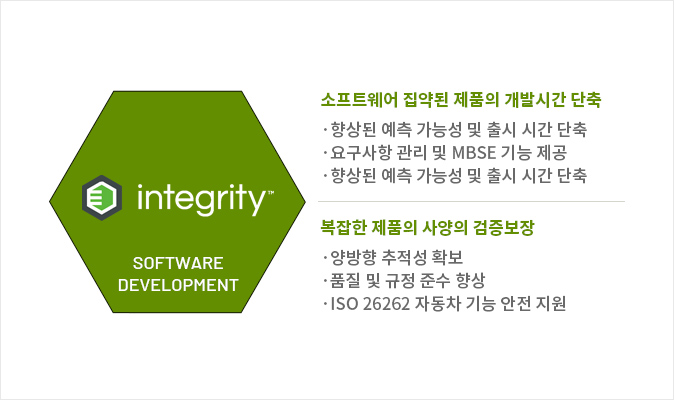 integrity™

SOFTWARE DEVELOPMENT

소프트웨어 집약된 제품의 개발시간 단축

· 향상된 예측 가능성 및 출시 시간 단축
· 요구사항 관리 및 MBSE 기능 제공
· 향상된 예측 가능성 및 출시 시간 단축

복잡한 제품의 사양의 검증보장

· 양방향 추적성 확보
· 품질 및 규정 준수 향상
· ISO 26262 자동차 기능 안전 지원